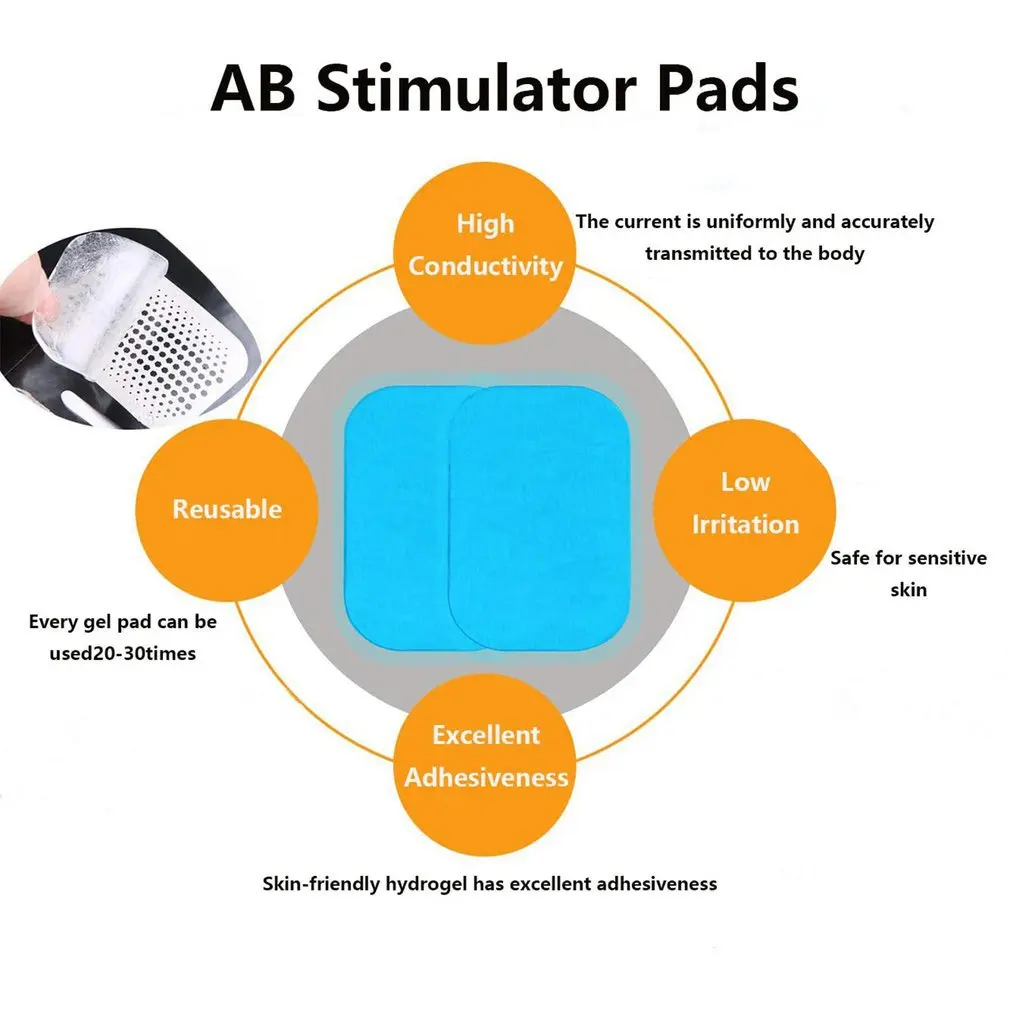 AB Stimulator Pads

High Conductivity

The current is uniformly and accurately transmitted to the body

Reusable

Every gel pad can be used20-30times

Low Irritation

Safe for sensitive skin

Excellent Adhesiveness

Skin-friendly hydrogel has excellent adhesiveness